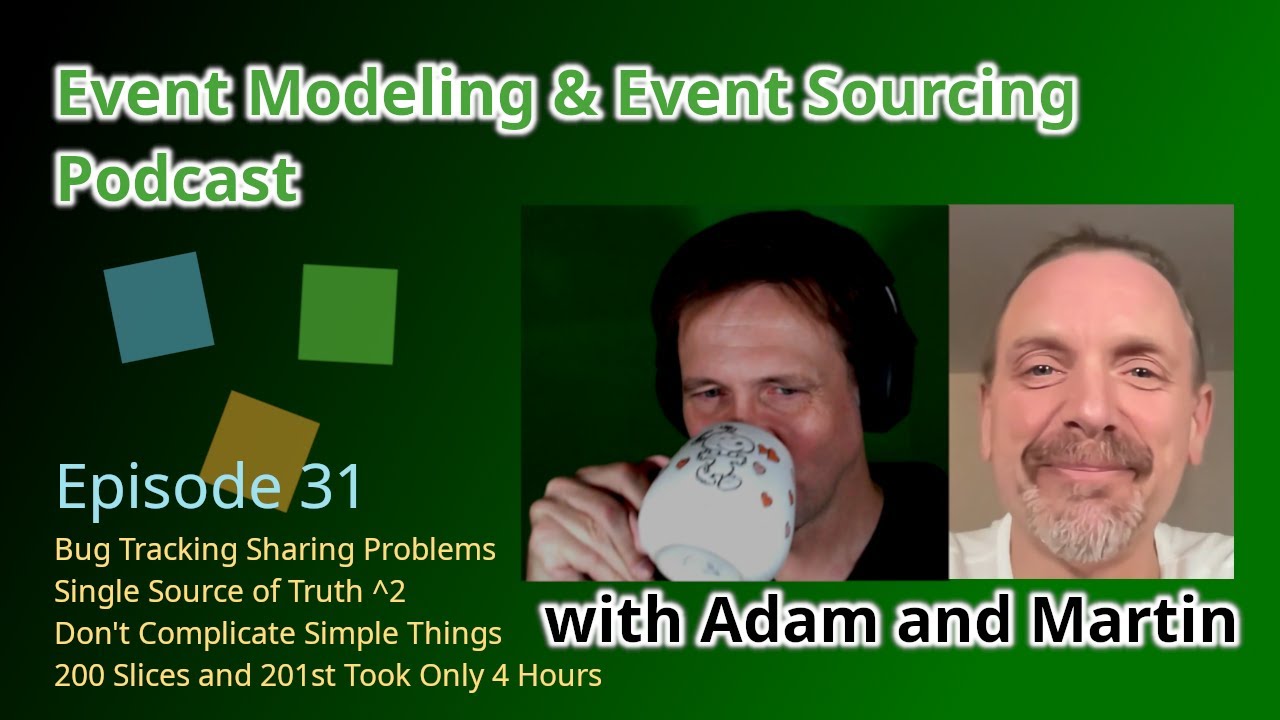 Event Modeling & Event Sourcing Podcast

Episode 31

Bug Tracking Sharing Problems
Single Source of Truth ^2
Don't Complicate Simple Things
200 Slices and 201st Took Only 4 Hours

with Adam and Martin